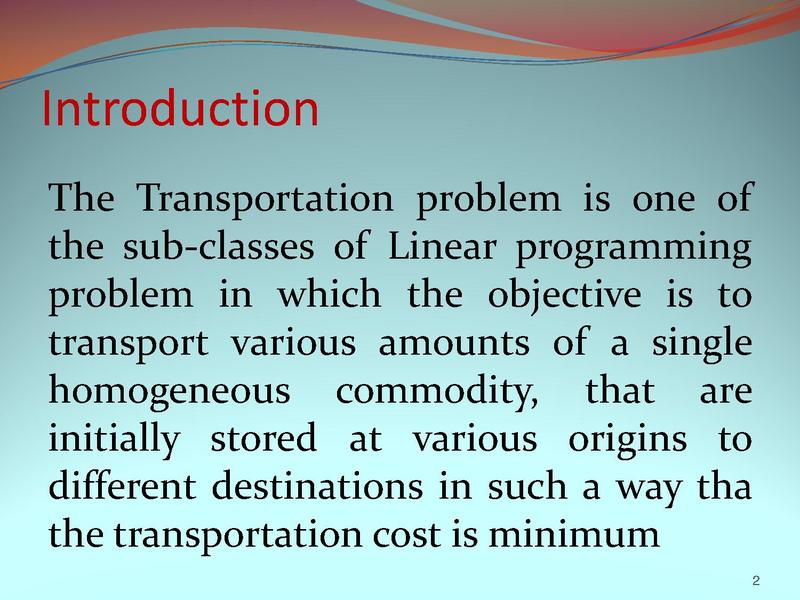 Introduction

The Transportation problem is one of the sub-classes of Linear programming problem in which the objective is to transport various amounts of a single homogeneous commodity, that are initially stored at various origins to different destinations in such a way tha the transportation cost is minimum

2